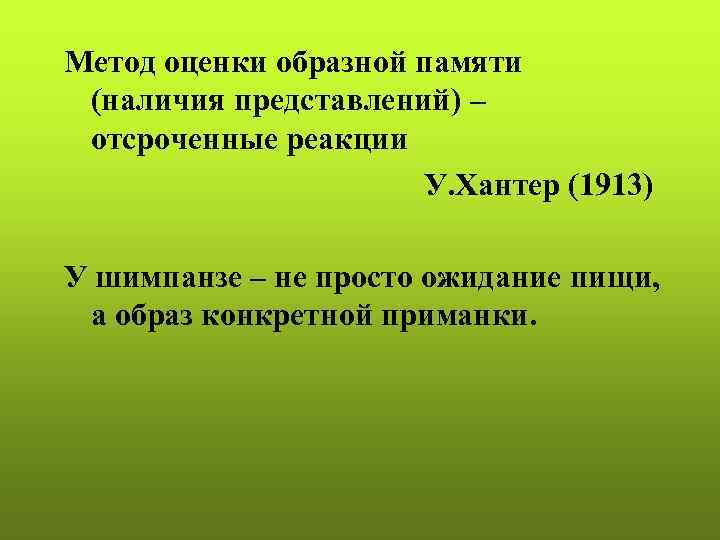 Метод оценки образной памяти (наличия представлений) – отсроченные реакции

У.Хантер (1913)

У шимпанзе – не просто ожидание пищи, а образ конкретной приманки.